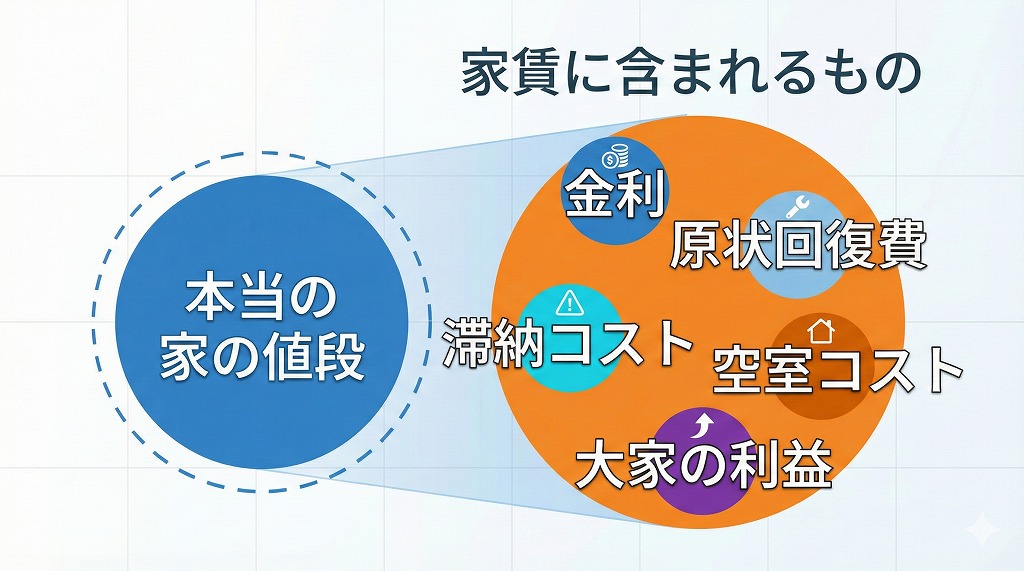 家賃に含まれるもの

本当の家の値段

金利

原状回復費

滞納コスト

空室コスト

大家の利益